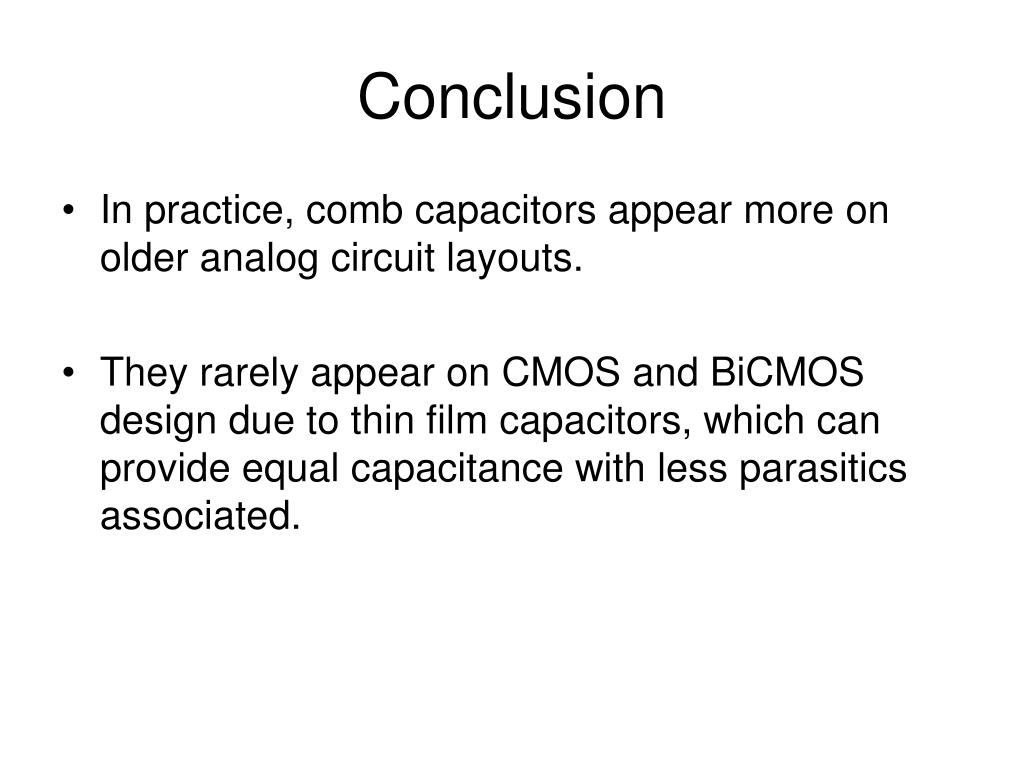 Conclusion

• In practice, comb capacitors appear more on older analog circuit layouts.

• They rarely appear on CMOS and BiCMOS design due to thin film capacitors, which can provide equal capacitance with less parasitics associated.